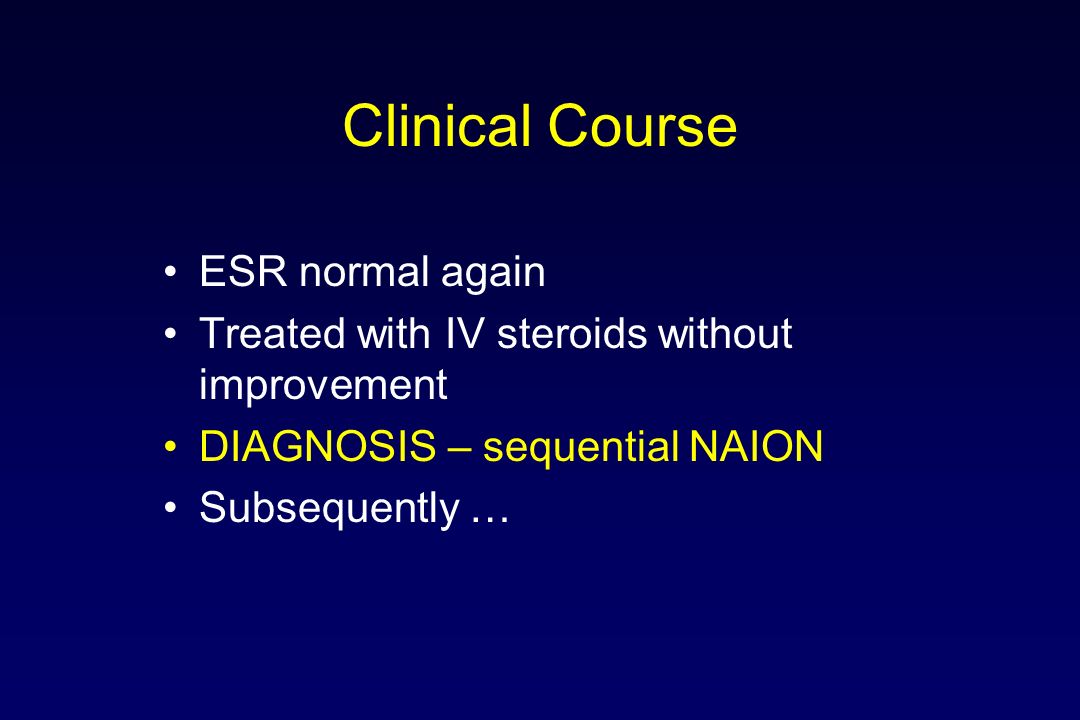 Clinical Course

• ESR normal again
• Treated with IV steroids without improvement
• DIAGNOSIS – sequential NAION
• Subsequently …